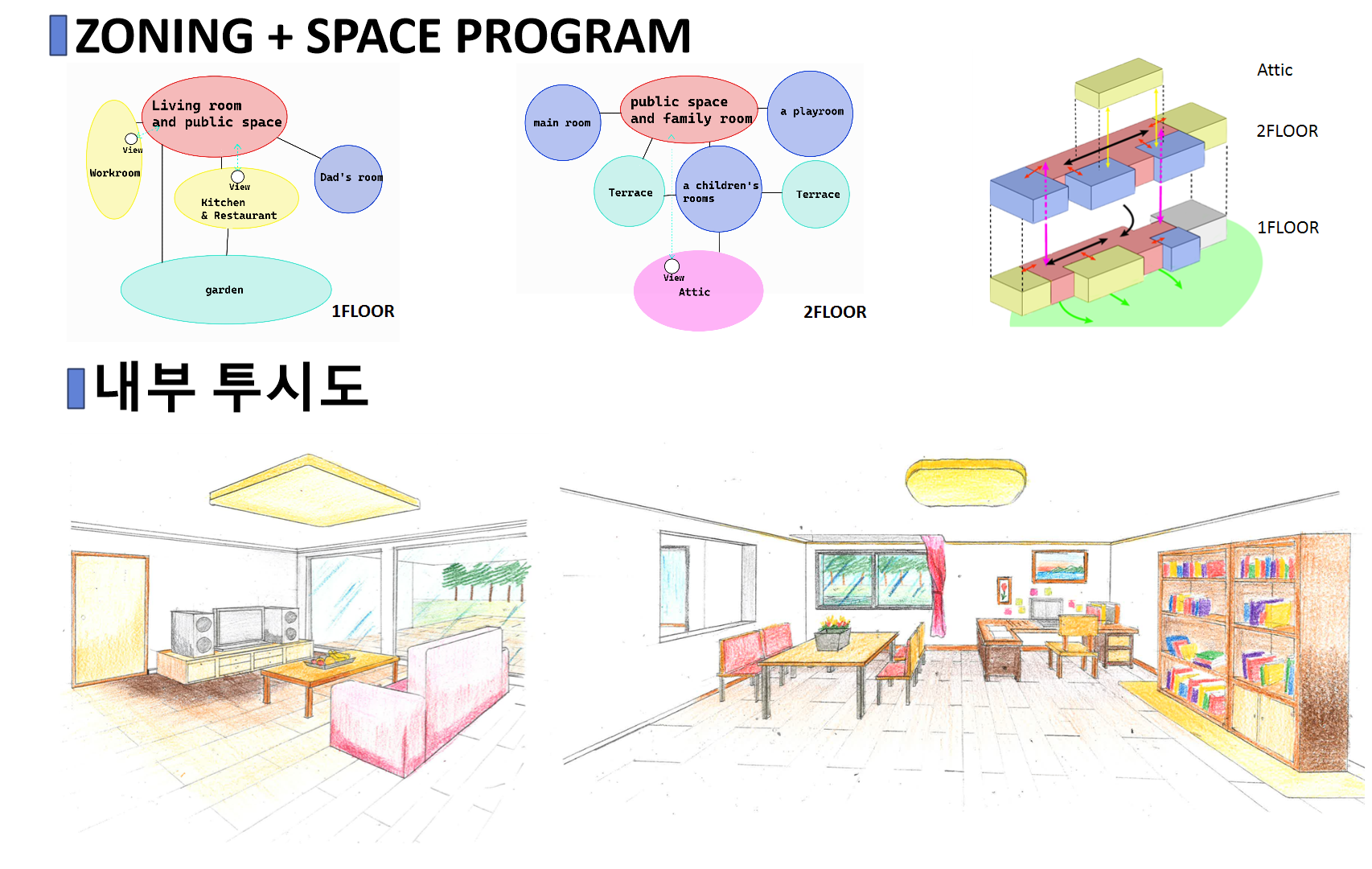 ZONING + SPACE PROGRAM

Living room
and public space

View

Workroom

View

Kitchen
& Restaurant

Dad's room

garden

1FLOOR

main room

public space
and family room

a playroom

Terrace

a children's
rooms

Terrace

View

Attic

2FLOOR

Attic

2FLOOR

1FLOOR

내부 투시도